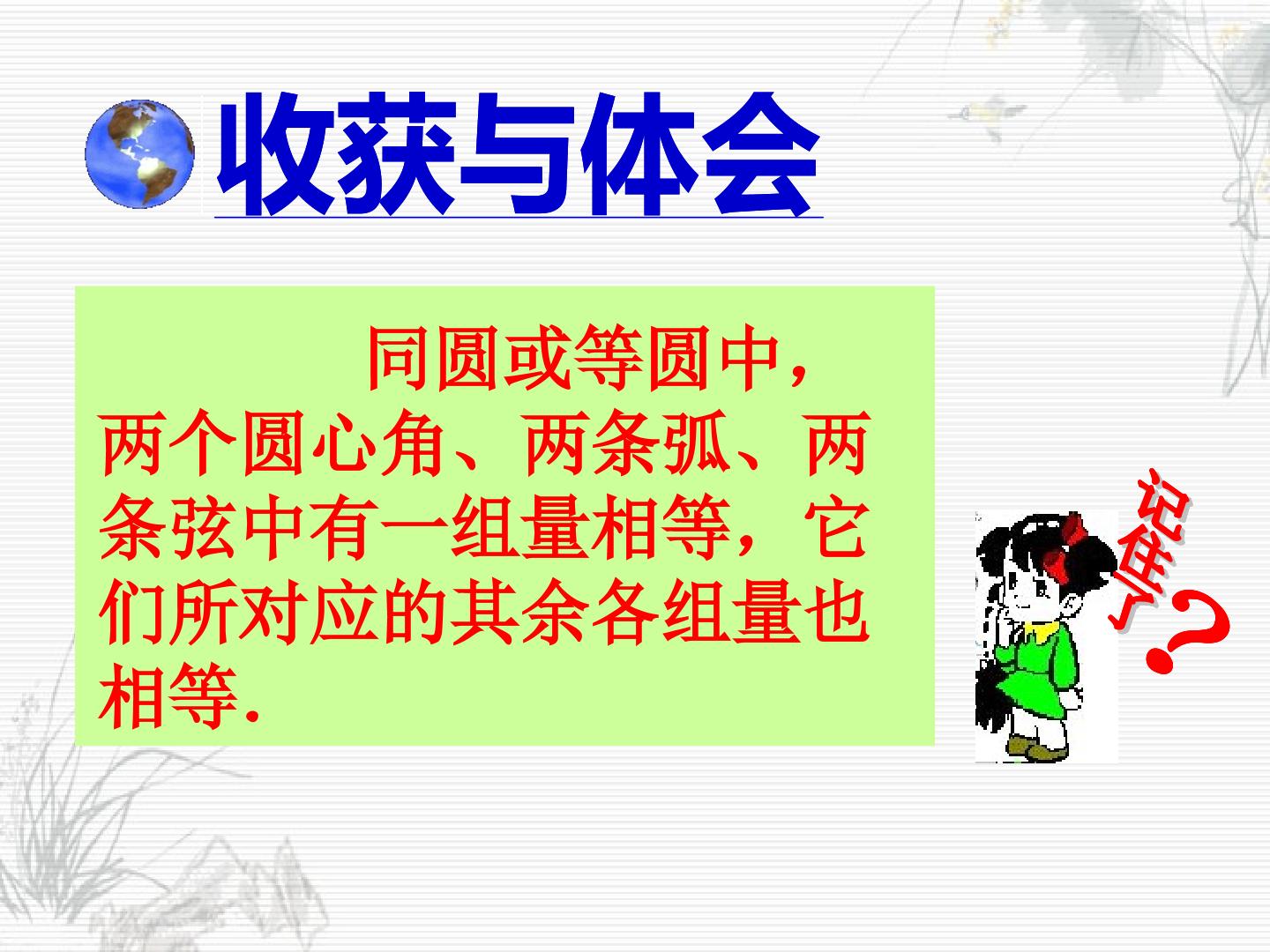 收获与体会

同圆或等圆中，两个圆心角、两条弧、两条弦中有一组量相等，它们所对应的其余各组量也相等.

记住了?